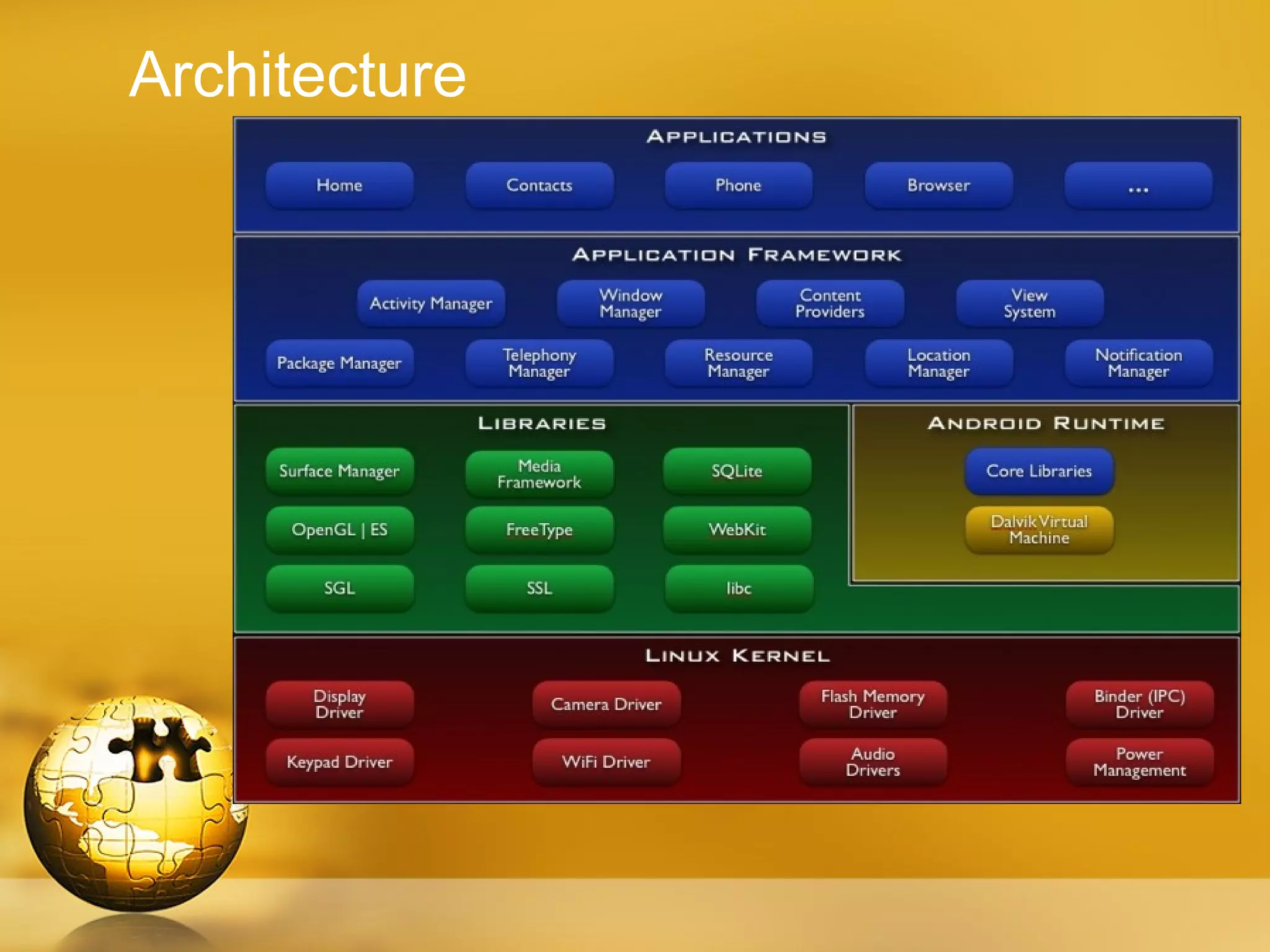 Architecture

APPLICATIONS

Home
Contacts
Phone
Browser
...

APPLICATION FRAMEWORK

Activity Manager
Window Manager
Content Providers
View System

Package Manager
Telephony Manager
Resource Manager
Location Manager
Notification Manager

LIBRARIES

Surface Manager
Media Framework
SQLite

OpenGL | ES
FreeType
WebKit

SGL
SSL
libc

ANDROID RUNTIME

Core Libraries

Dalvik Virtual Machine

LINUX KERNEL

Display Driver
Camera Driver
Flash Memory Driver
Binder (IPC) Driver

Keypad Driver
WiFi Driver
Audio Drivers
Power Management